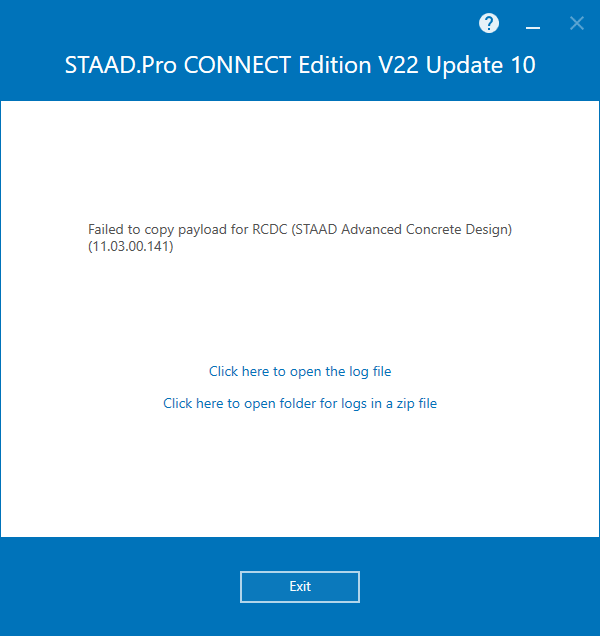 ?

STAAD.Pro CONNECT Edition V22 Update 10

Failed to copy payload for RCDC (STAAD Advanced Concrete Design) (11.03.00.141)

Click here to open the log file

Click here to open folder for logs in a zip file

Exit